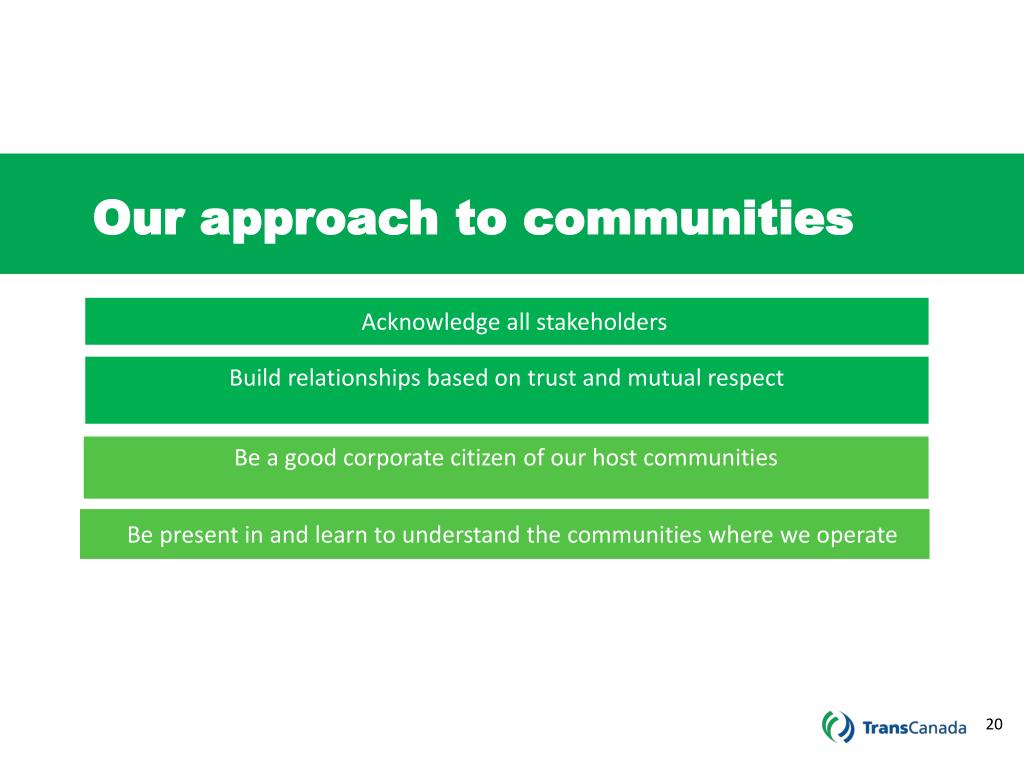 Our approach to communities

Acknowledge all stakeholders

Build relationships based on trust and mutual respect

Be a good corporate citizen of our host communities

Be present in and learn to understand the communities where we operate

TransCanada

20